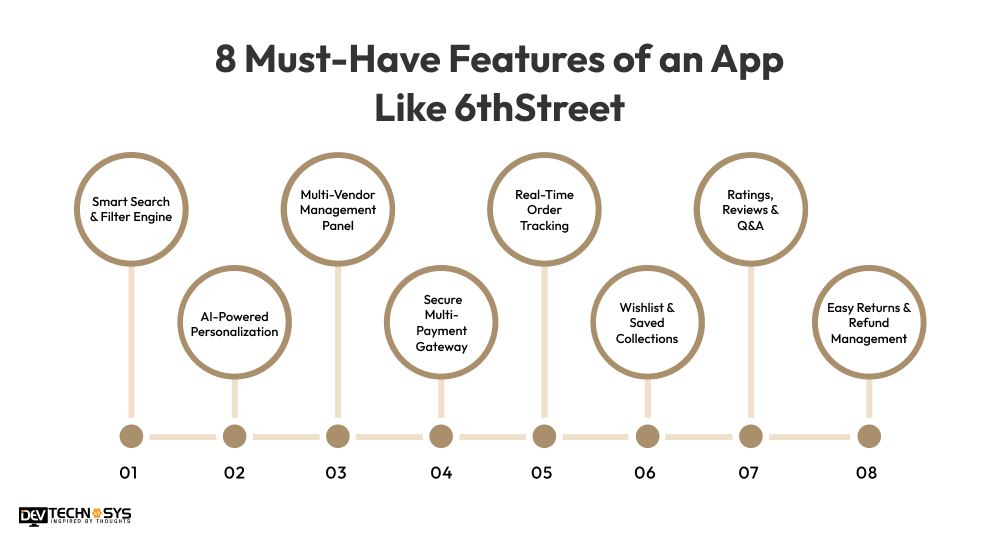 8 Must-Have Features of an App Like 6thStreet

Smart Search & Filter Engine

AI-Powered Personalization

Multi-Vendor Management Panel

Secure Multi-Payment Gateway

Real-Time Order Tracking

Wishlist & Saved Collections

Ratings, Reviews & Q&A

Easy Returns & Refund Management

01

02

03

04

05

06

07

08

DEV TECHNOSYS
INSPIRED BY THOUGHTS